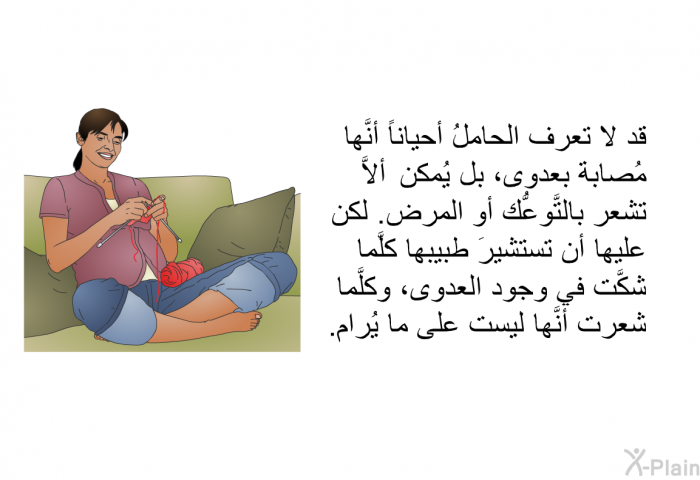 قد لا تعرف الحاملُ أحياناً أنَّها مُصابة بعدوى، بل يُمكن ألاَّ تشعر بالتَّوعُّك أو المرض. لكن عليها أن تستشيرَ طبيبها كلَّما شكَّت في وجود العدوى، وكلَّما شعرت أنَّها ليست على ما يُرام.

X-Plain